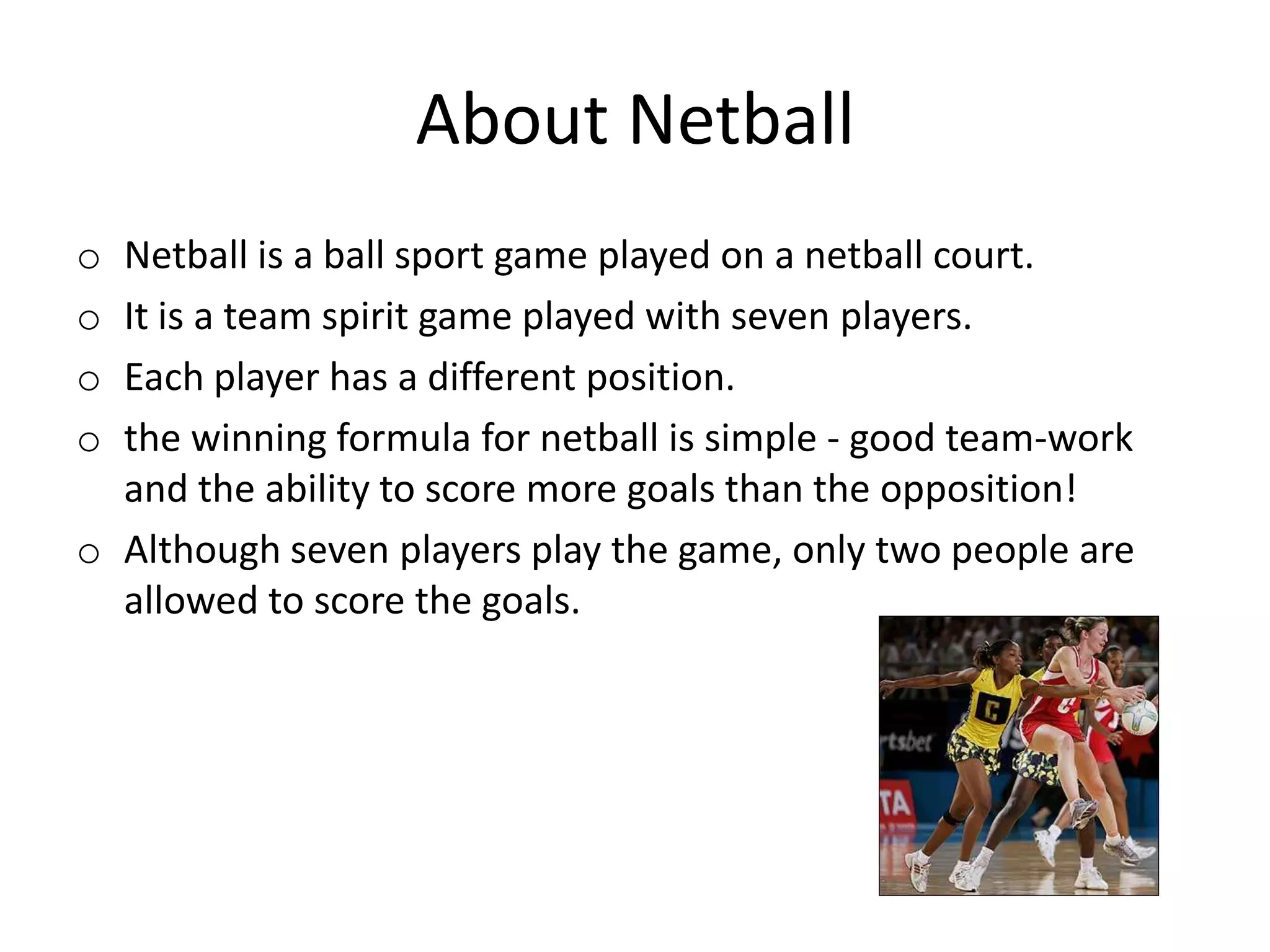 About Netball

o Netball is a ball sport game played on a netball court.

o It is a team spirit game played with seven players.

o Each player has a different position.

o the winning formula for netball is simple - good team-work and the ability to score more goals than the opposition!

o Although seven players play the game, only two people are allowed to score the goals.

C

C

rtsbet

TA